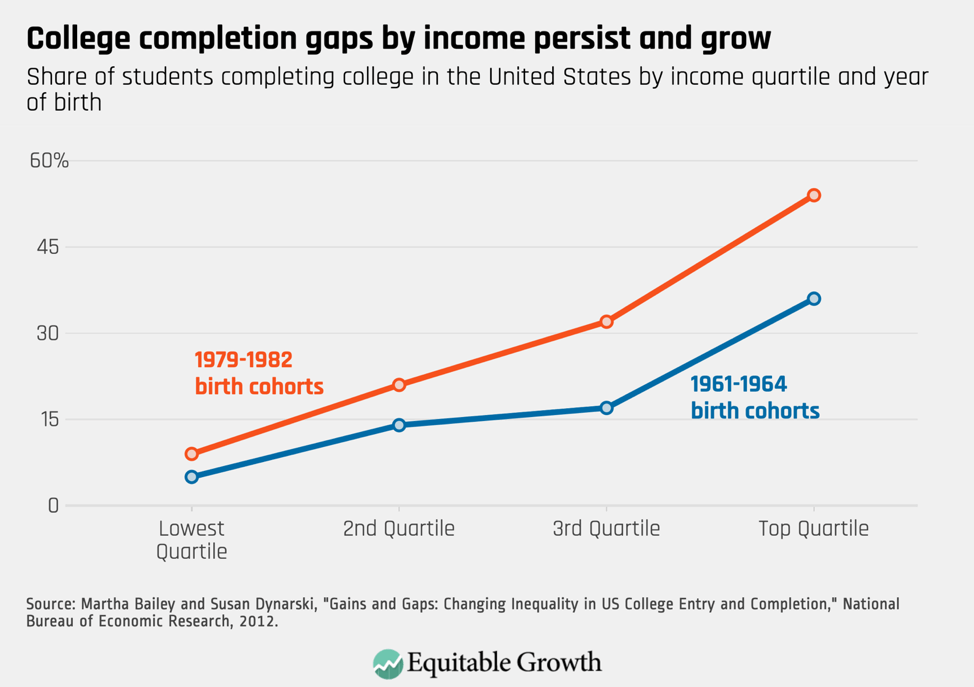 College completion gaps by income persist and grow

Share of students completing college in the United States by income quartile and year of birth

60%
45
30
15
0

1979-1982 birth cohorts

1961-1964 birth cohorts

Lowest Quartile
2nd Quartile
3rd Quartile
Top Quartile

Source: Martha Bailey and Susan Dynarski, "Gains and Gaps: Changing Inequality in US College Entry and Completion," National Bureau of Economic Research, 2012.

Equitable Growth